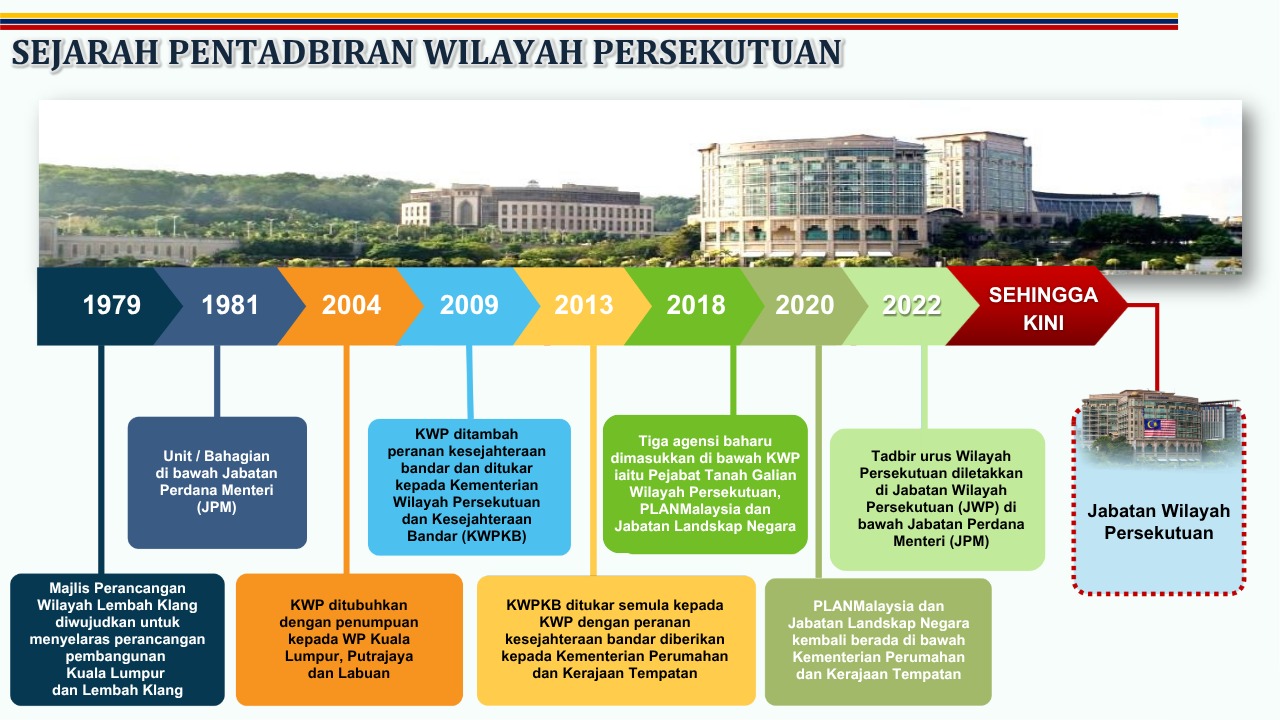 SEJARAH PENTADBIRAN WILAYAH PERSEKUTUAN

1979

1981

2004

2009

2013

2018

2020

2022

SEHINGGA KINI

Majlis Perancangan Wilayah Lembah Klang diwujudkan untuk menyelaras perancangan pembangunan Kuala Lumpur dan Lembah Klang

Unit / Bahagian di bawah Jabatan Perdana Menteri (JPM)

KWP ditubuhkan dengan penumpuan kepada WP Kuala Lumpur, Putrajaya dan Labuan

KWP ditambah peranan kesejahteraan bandar dan ditukar kepada Kementerian Wilayah Persekutuan dan Kesejahteraan Bandar (KWPKB)

KWPKB ditukar semula kepada KWP dengan peranan kesejahteraan bandar diberikan kepada Kementerian Perumahan dan Kerajaan Tempatan

Tiga agensi baharu dimasukkan di bawah KWP iaitu Pejabat Tanah Galian Wilayah Persekutuan, PLANMalaysia dan Jabatan Landskap Negara

PLANMalaysia dan Jabatan Landskap Negara kembali berada di bawah Kementerian Perumahan dan Kerajaan Tempatan

Tadbir urus Wilayah Persekutuan diletakkan di Jabatan Wilayah Persekutuan (JWP) di bawah Jabatan Perdana Menteri (JPM)

Jabatan Wilayah Persekutuan